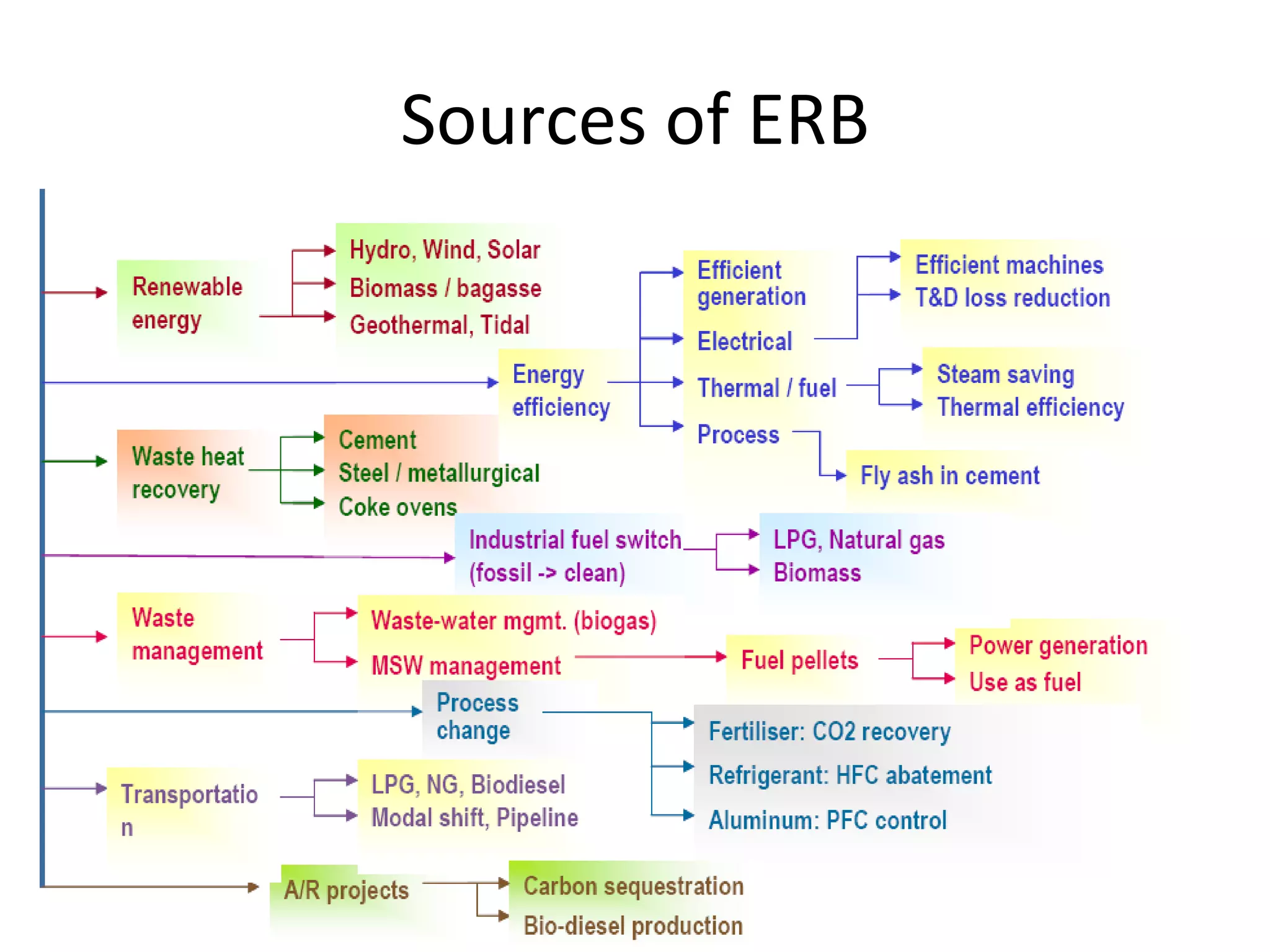 Sources of ERB

Renewable energy

Hydro, Wind, Solar
Biomass / bagasse
Geothermal, Tidal

Energy efficiency

Efficient generation
Electrical
Thermal / fuel
Process

Efficient machines
T&D loss reduction

Steam saving
Thermal efficiency

Fly ash in cement

Waste heat recovery

Cement
Steel / metallurgical
Coke ovens

Industrial fuel switch (fossil -> clean)

LPG, Natural gas
Biomass

Waste management

Waste-water mgmt. (biogas)
MSW management

Fuel pellets

Power generation
Use as fuel

Process change

Fertiliser: CO2 recovery
Refrigerant: HFC abatement
Aluminum: PFC control

Transportatio n

LPG, NG, Biodiesel
Modal shift, Pipeline

A/R projects

Carbon sequestration
Bio-diesel production